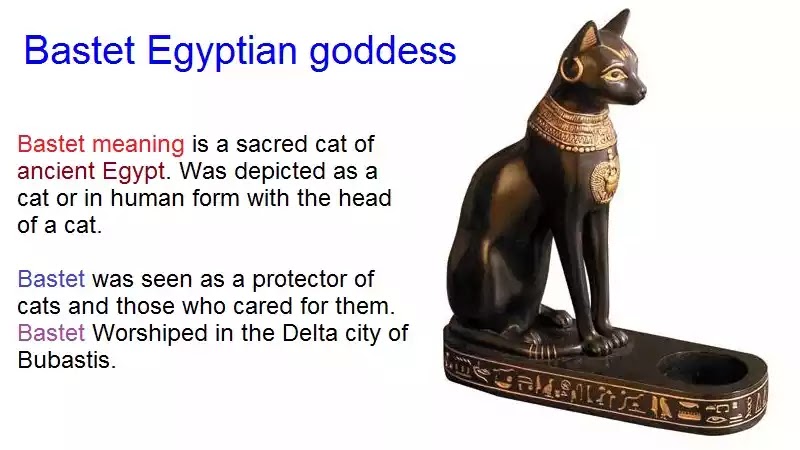 Bastet Egyptian goddess

Bastet meaning is a sacred cat of ancient Egypt. Was depicted as a cat or in human form with the head of a cat.

Bastet was seen as a protector of cats and those who cared for them. Bastet Worshiped in the Delta city of Bubastis.